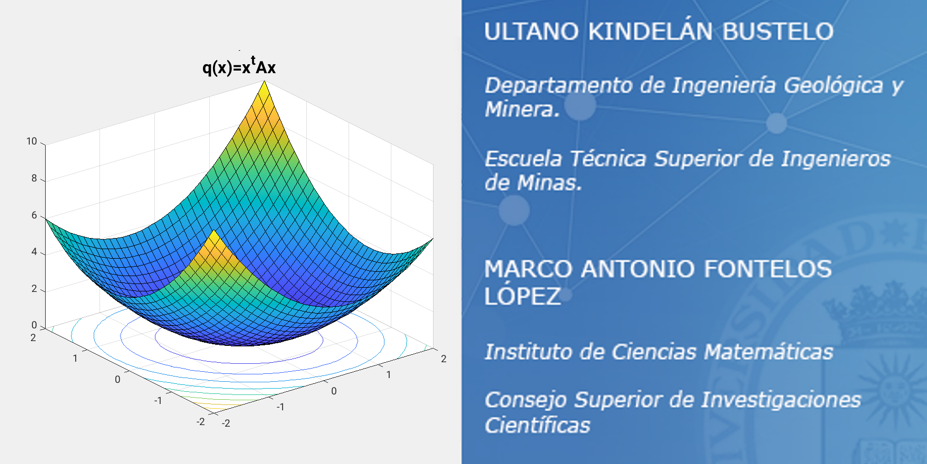 $q(x)=x^tAx$

10
8
6
4
2
0
2
1
0
-1
-2
-2
-1
0
1
2

ULTANO KINDELÁN BUSTELO

Departamento de Ingeniería Geológica y Minera.

Escuela Técnica Superior de Ingenieros de Minas.

MARCO ANTONIO FONTELOS LÓPEZ

Instituto de Ciencias Matemáticas

Consejo Superior de Investigaciones Científicas